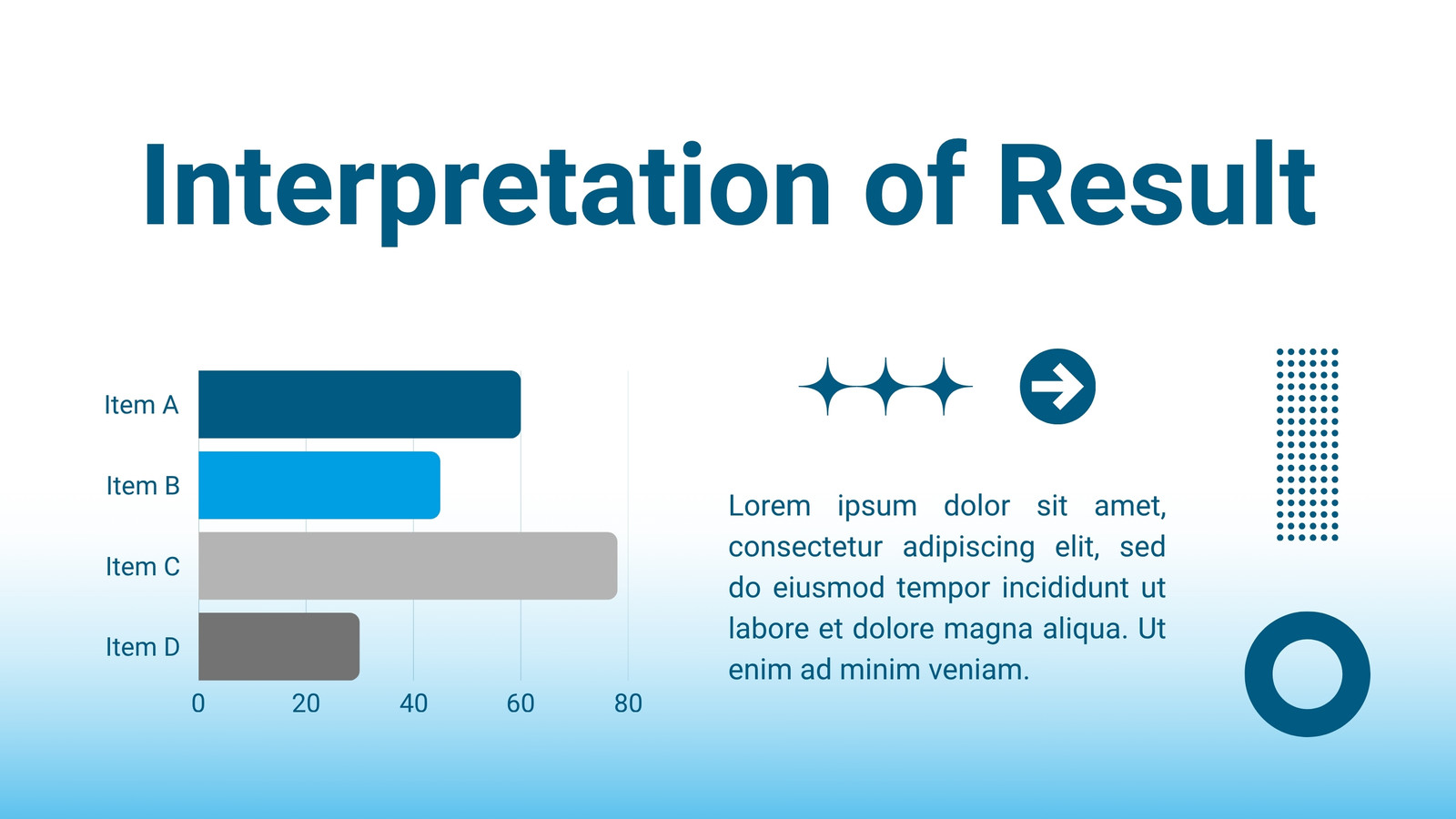 Interpretation of Result

Item A
Item B
Item C
Item D
0
20
40
60
80

Lorem ipsum dolor sit amet, consectetur adipiscing elit, sed do eiusmod tempor incididunt ut labore et dolore magna aliqua. Ut enim ad minim veniam.